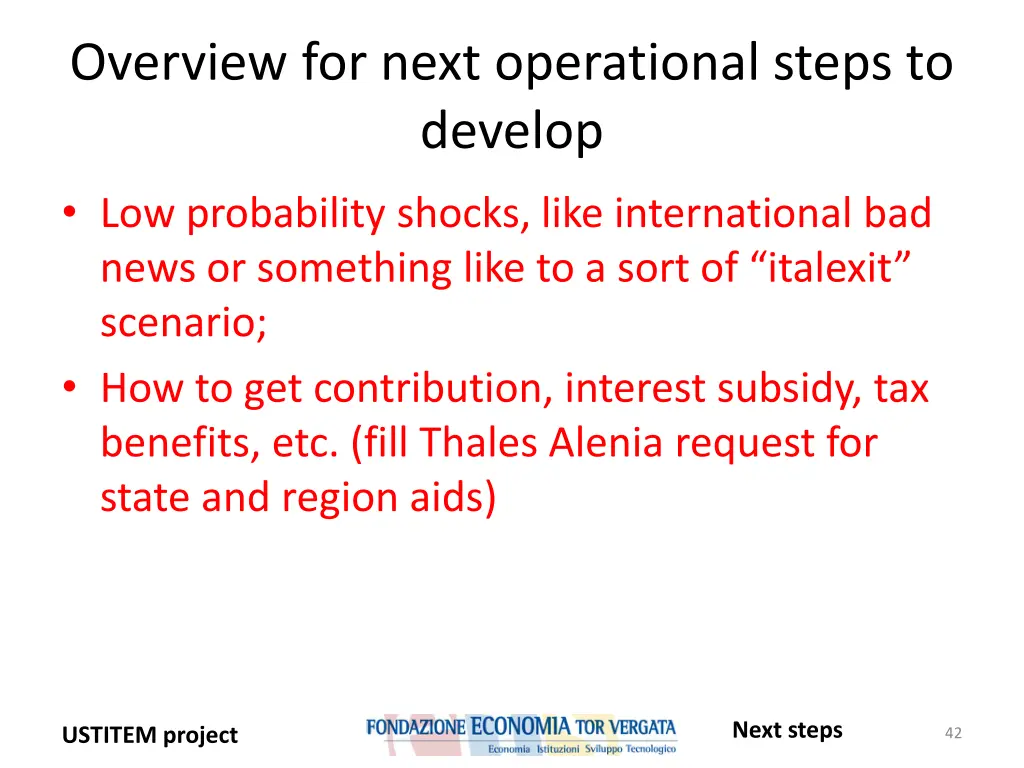 Overview for next operational steps to develop

• Low probability shocks, like international bad news or something like to a sort of “italexit” scenario;
• How to get contribution, interest subsidy, tax benefits, etc. (fill Thales Alenia request for state and region aids)

USTITEM project

FONDAZIONE ECONOMIA TOR VERGATA
Economia Istituzioni Sviluppo Tecnologico

Next steps

42